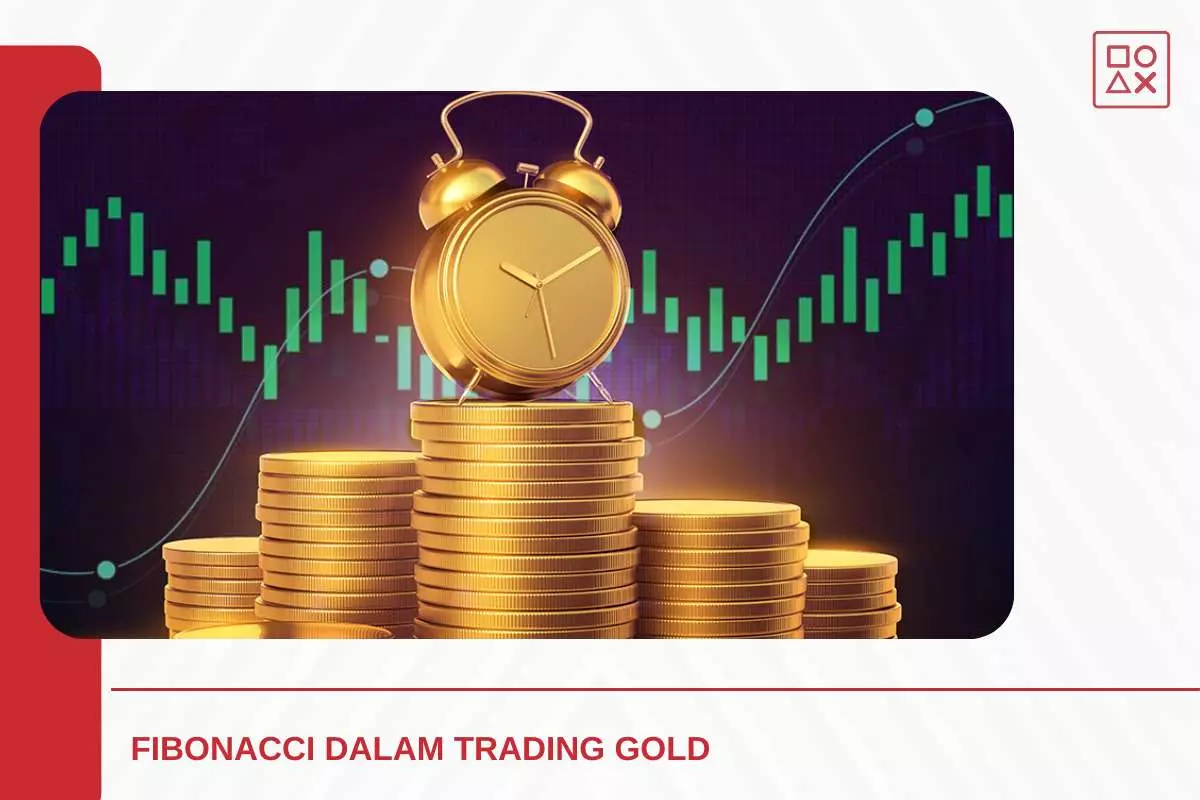 FIBONACCI DALAM TRADING GOLD